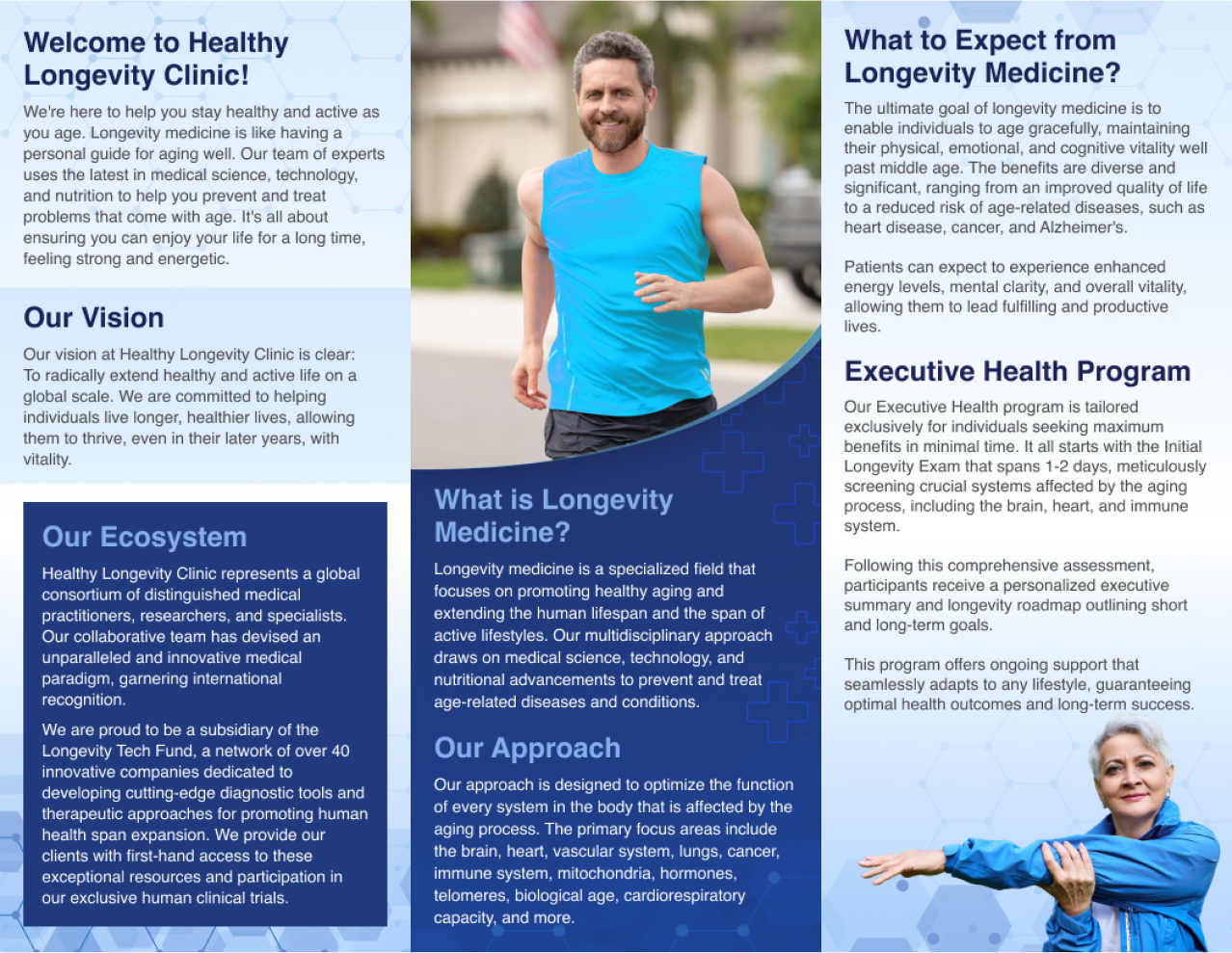 Welcome to Healthy Longevity Clinic!

We're here to help you stay healthy and active as you age. Longevity medicine is like having a personal guide for aging well. Our team of experts uses the latest in medical science, technology, and nutrition to help you prevent and treat problems that come with age. It's all about ensuring you can enjoy your life for a long time, feeling strong and energetic.

Our Vision

Our vision at Healthy Longevity Clinic is clear: To radically extend healthy and active life on a global scale. We are committed to helping individuals live longer, healthier lives, allowing them to thrive, even in their later years, with vitality.

Our Ecosystem

Healthy Longevity Clinic represents a global consortium of distinguished medical practitioners, researchers, and specialists. Our collaborative team has devised an unparalleled and innovative medical paradigm, garnering international recognition.

We are proud to be a subsidiary of the Longevity Tech Fund, a network of over 40 innovative companies dedicated to developing cutting-edge diagnostic tools and therapeutic approaches for promoting human health span expansion. We provide our clients with first-hand access to these exceptional resources and participation in our exclusive human clinical trials.

What is Longevity Medicine?

Longevity medicine is a specialized field that focuses on promoting healthy aging and extending the human lifespan and the span of active lifestyles. Our multidisciplinary approach draws on medical science, technology, and nutritional advancements to prevent and treat age-related diseases and conditions.

Our Approach

Our approach is designed to optimize the function of every system in the body that is affected by the aging process. The primary focus areas include the brain, heart, vascular system, lungs, cancer, immune system, mitochondria, hormones, telomeres, biological age, cardiorespiratory capacity, and more.

What to Expect from Longevity Medicine?

The ultimate goal of longevity medicine is to enable individuals to age gracefully, maintaining their physical, emotional, and cognitive vitality well past middle age. The benefits are diverse and significant, ranging from an improved quality of life to a reduced risk of age-related diseases, such as heart disease, cancer, and Alzheimer's.

Patients can expect to experience enhanced energy levels, mental clarity, and overall vitality, allowing them to lead fulfilling and productive lives.

Executive Health Program

Our Executive Health program is tailored exclusively for individuals seeking maximum benefits in minimal time. It all starts with the Initial Longevity Exam that spans 1-2 days, meticulously screening crucial systems affected by the aging process, including the brain, heart, and immune system.

Following this comprehensive assessment, participants receive a personalized executive summary and longevity roadmap outlining short and long-term goals.

This program offers ongoing support that seamlessly adapts to any lifestyle, guaranteeing optimal health outcomes and long-term success.